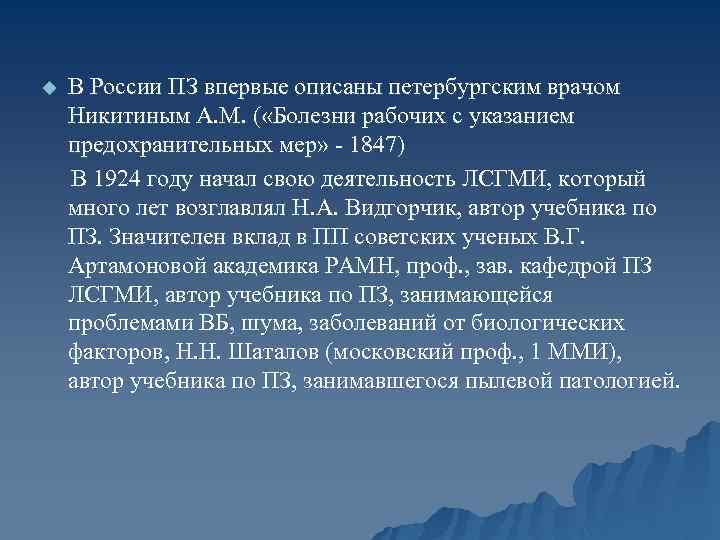 В России ПЗ впервые описаны петербургским врачом Никитиным А.М. («Болезни рабочих с указанием предохранительных мер» - 1847)

В 1924 году начал свою деятельность ЛСГМИ, который много лет возглавлял Н.А. Видгорчик, автор учебника по ПЗ. Значителен вклад в ПП советских ученых В.Г. Артамоновой академика РАМН, проф., зав. кафедрой ПЗ ЛСГМИ, автор учебника по ПЗ, занимающейся проблемами ВБ, шума, заболеваний от биологических факторов, Н.Н. Шаталов (московский проф., 1 ММИ), автор учебника по ПЗ, занимавшегося пылевой патологией.